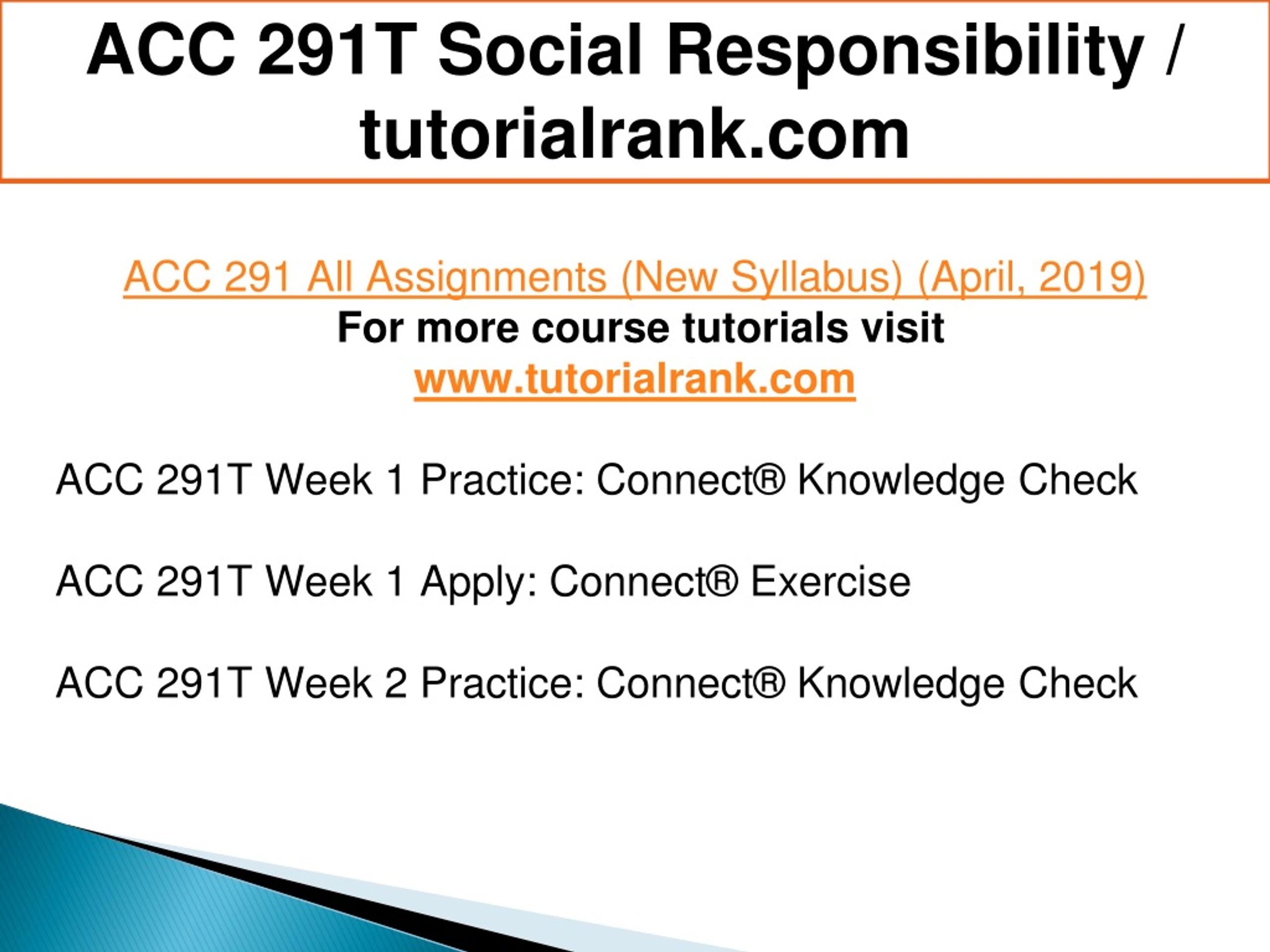 ACC 291T Social Responsibility / tutorialrank.com

ACC 291 All Assignments (New Syllabus) (April, 2019)
For more course tutorials visit
www.tutorialrank.com

ACC 291T Week 1 Practice: Connect® Knowledge Check

ACC 291T Week 1 Apply: Connect® Exercise

ACC 291T Week 2 Practice: Connect® Knowledge Check